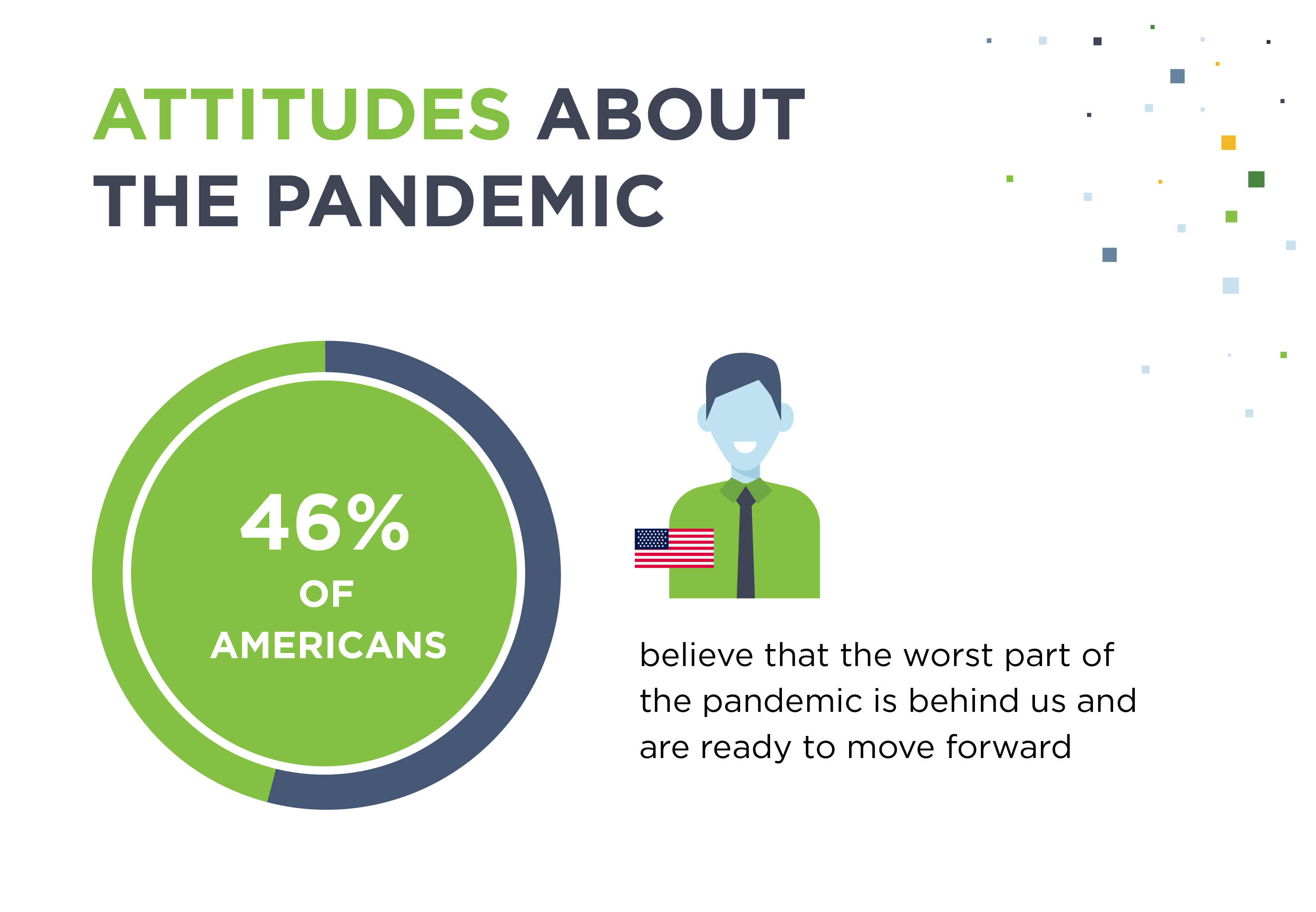 ATTITUDES ABOUT THE PANDEMIC

46%
OF
AMERICANS

believe that the worst part of the pandemic is behind us and are ready to move forward